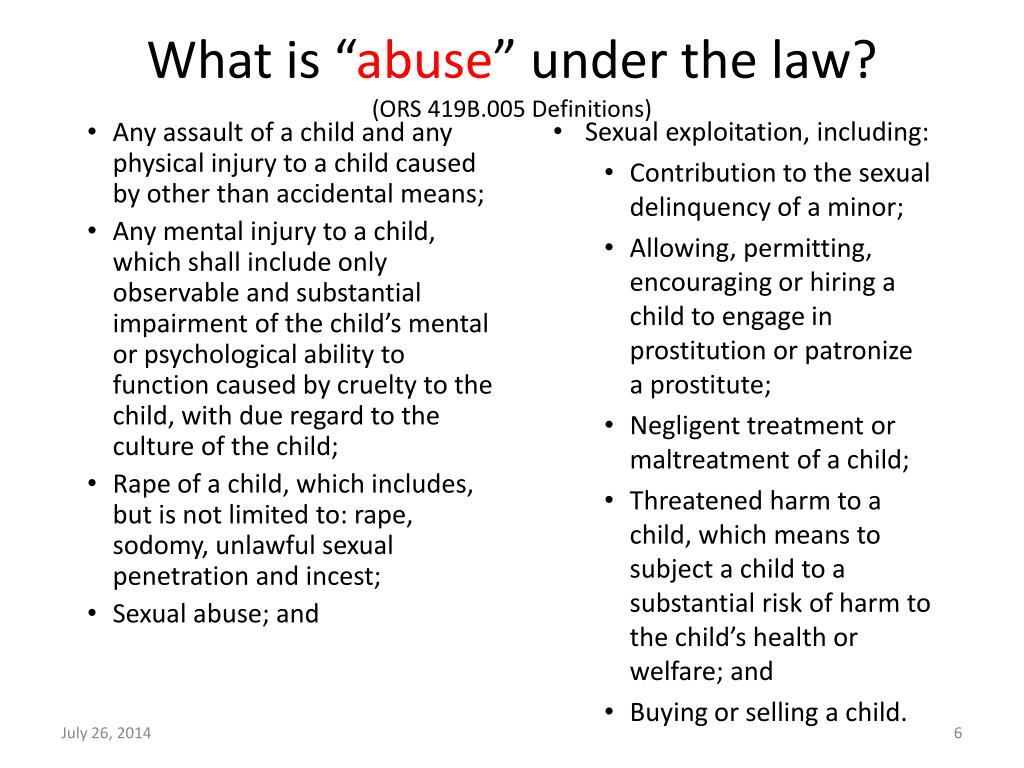 What is “abuse” under the law?
(ORS 419B.005 Definitions)

• Any assault of a child and any physical injury to a child caused by other than accidental means;
• Any mental injury to a child, which shall include only observable and substantial impairment of the child’s mental or psychological ability to function caused by cruelty to the child, with due regard to the culture of the child;
• Rape of a child, which includes, but is not limited to: rape, sodomy, unlawful sexual penetration and incest;
• Sexual abuse; and

• Sexual exploitation, including:
• Contribution to the sexual delinquency of a minor;
• Allowing, permitting, encouraging or hiring a child to engage in prostitution or patronize a prostitute;
• Negligent treatment or maltreatment of a child;
• Threatened harm to a child, which means to subject a child to a substantial risk of harm to the child’s health or welfare; and
• Buying or selling a child.

July 26, 2014

6